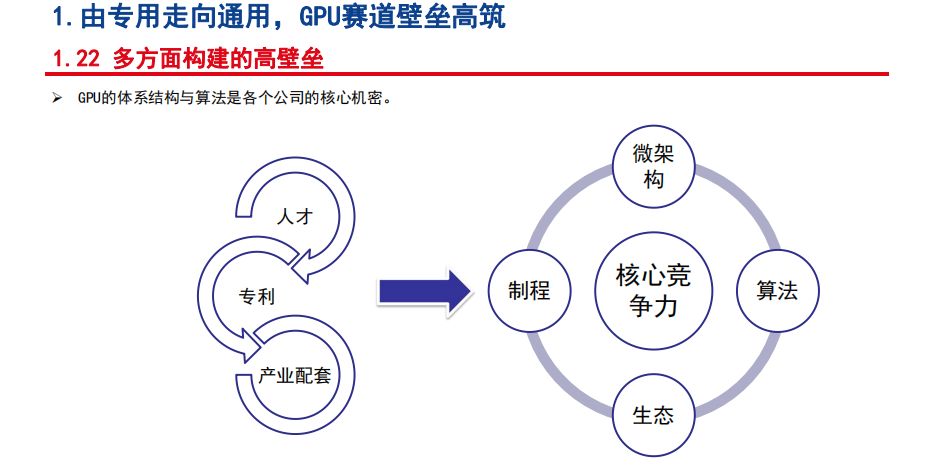 1. 由专用走向通用，GPU赛道壁垒高筑

1.22 多方面构建的高壁垒

➢ GPU的体系结构与算法是各个公司的核心机密。

人才

专利

产业配套

微架构

制程

核心竞争力

算法

生态